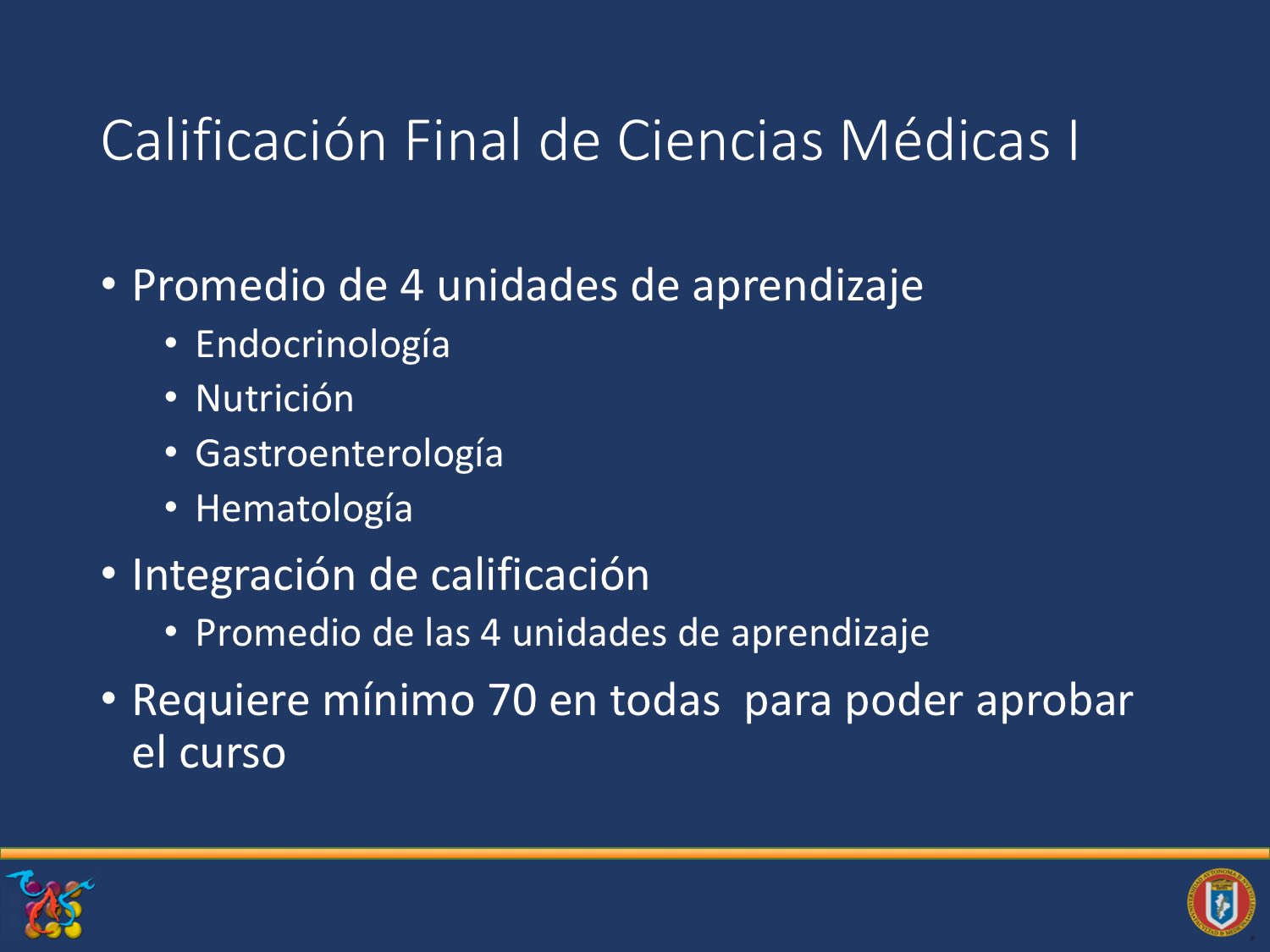 Calificación Final de Ciencias Médicas I

• Promedio de 4 unidades de aprendizaje
  • Endocrinología
  • Nutrición
  • Gastroenterología
  • Hematología
• Integración de calificación
  • Promedio de las 4 unidades de aprendizaje
• Requiere mínimo 70 en todas  para poder aprobar el curso